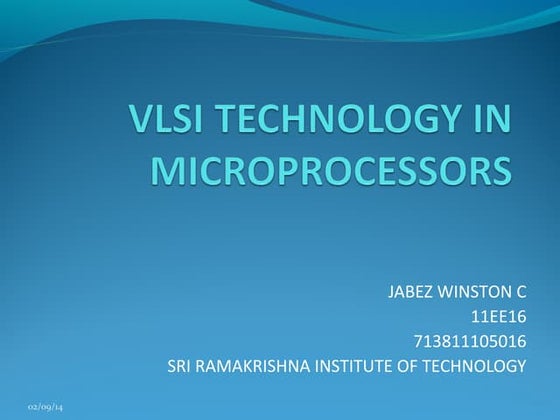 VLSI TECHNOLOGY IN MICROPROCESSORS

JABEZ WINSTON C
11EE16
713811105016
SRI RAMAKRISHNA INSTITUTE OF TECHNOLOGY

02/09/14